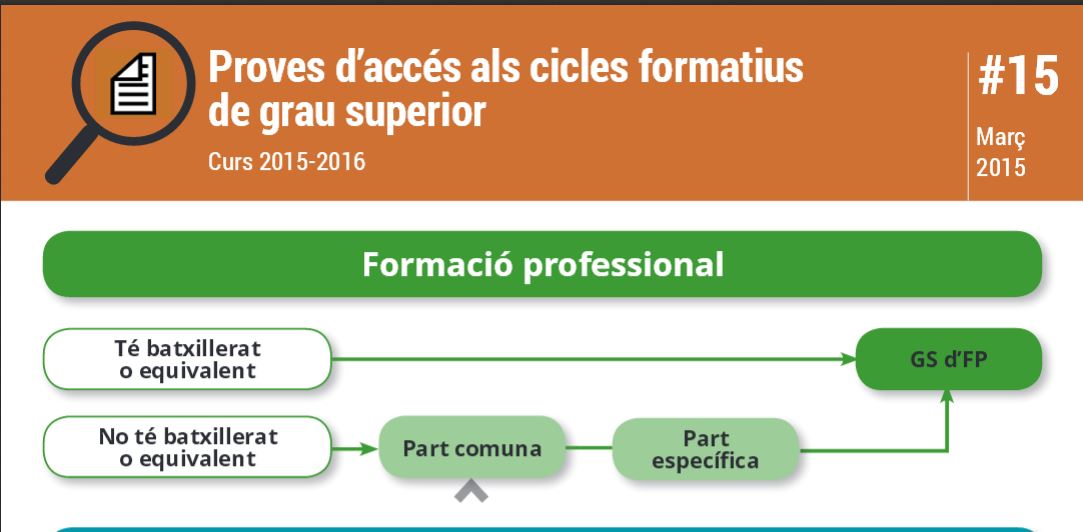 Proves d'accés als cicles formatius de grau superior

Curs 2015-2016

#15

Març 2015

Formació professional

Té batxillerat o equivalent

GS d'FP

No té batxillerat o equivalent

Part comuna

Part específica